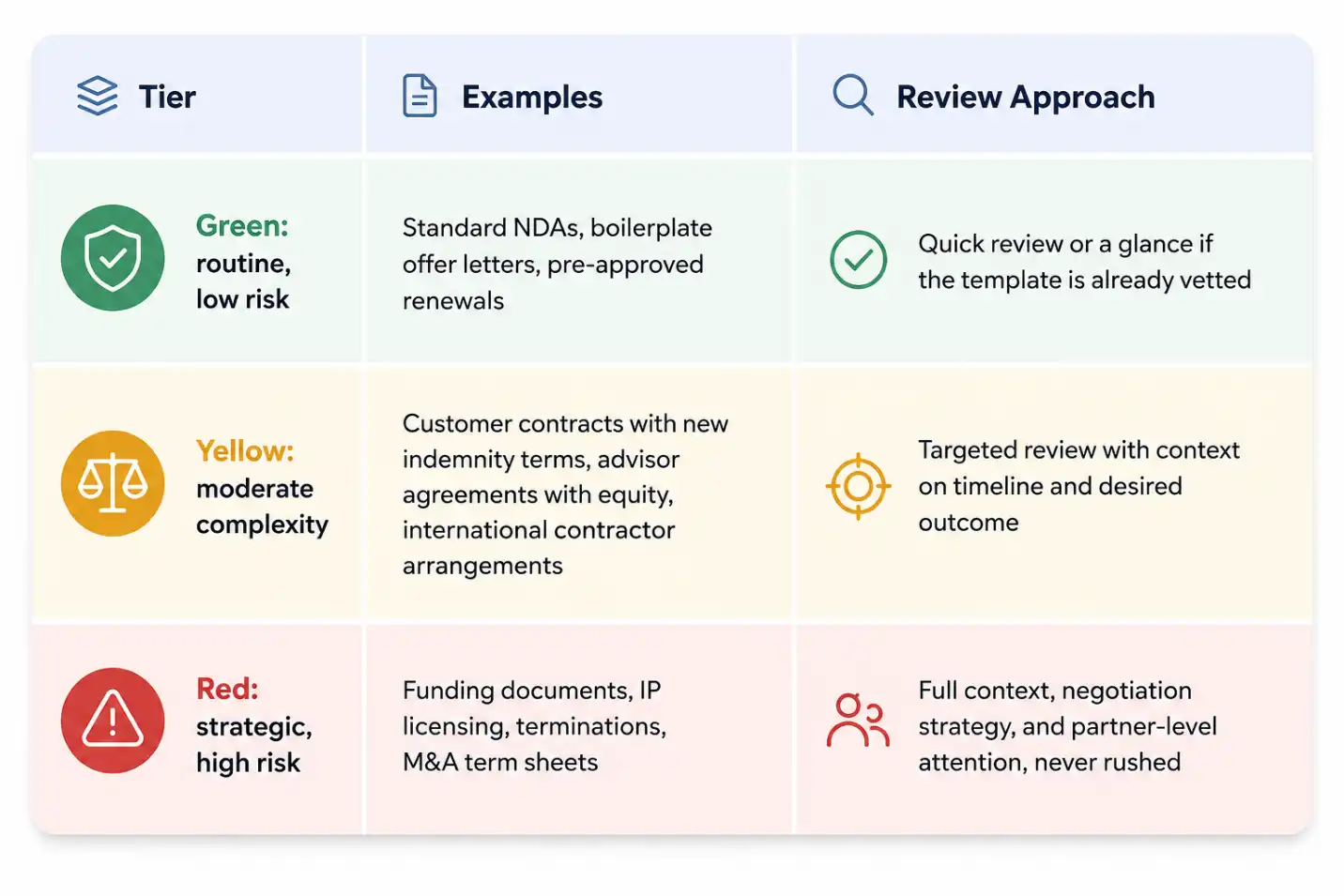 | Tier | Examples | Review Approach |
|---|---|---|
| Green: routine, low risk | Standard NDAs, boilerplate offer letters, pre-approved renewals | Quick review or a glance if the template is already vetted |
| Yellow: moderate complexity | Customer contracts with new indemnity terms, advisor agreements with equity, international contractor arrangements | Targeted review with context on timeline and desired outcome |
| Red: strategic, high risk | Funding documents, IP licensing, terminations, M&A term sheets | Full context, negotiation strategy, and partner-level attention, never rushed |